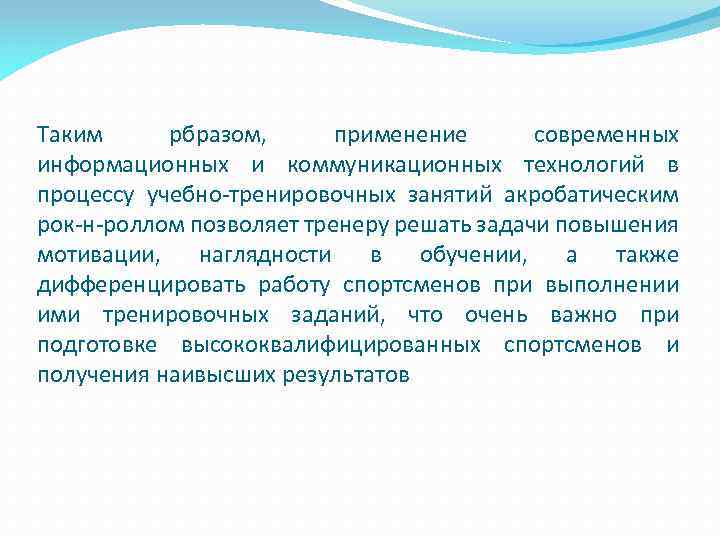 Таким рбразом, применение современных информационных и коммуникационных технологий в процессу учебно-тренировочных занятий акробатическим рок-н-роллом позволяет тренеру решать задачи повышения мотивации, наглядности в обучении, а также дифференцировать работу спортсменов при выполнении ими тренировочных заданий, что очень важно при подготовке высококвалифицированных спортсменов и получения наивысших результатов